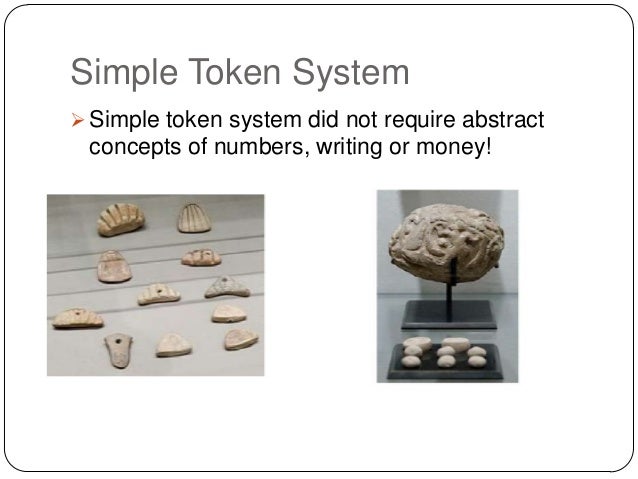 Simple Token System

➢ Simple token system did not require abstract concepts of numbers, writing or money!